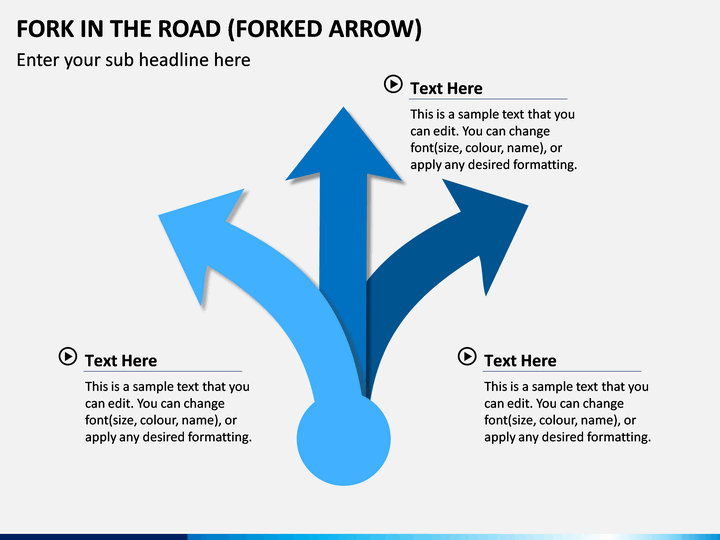 FORK IN THE ROAD (FORKED ARROW)

Enter your sub headline here

Text Here

This is a sample text that you can edit. You can change font(size, colour, name), or apply any desired formatting.

Text Here

This is a sample text that you can edit. You can change font(size, colour, name), or apply any desired formatting.

Text Here

This is a sample text that you can edit. You can change font(size, colour, name), or apply any desired formatting.